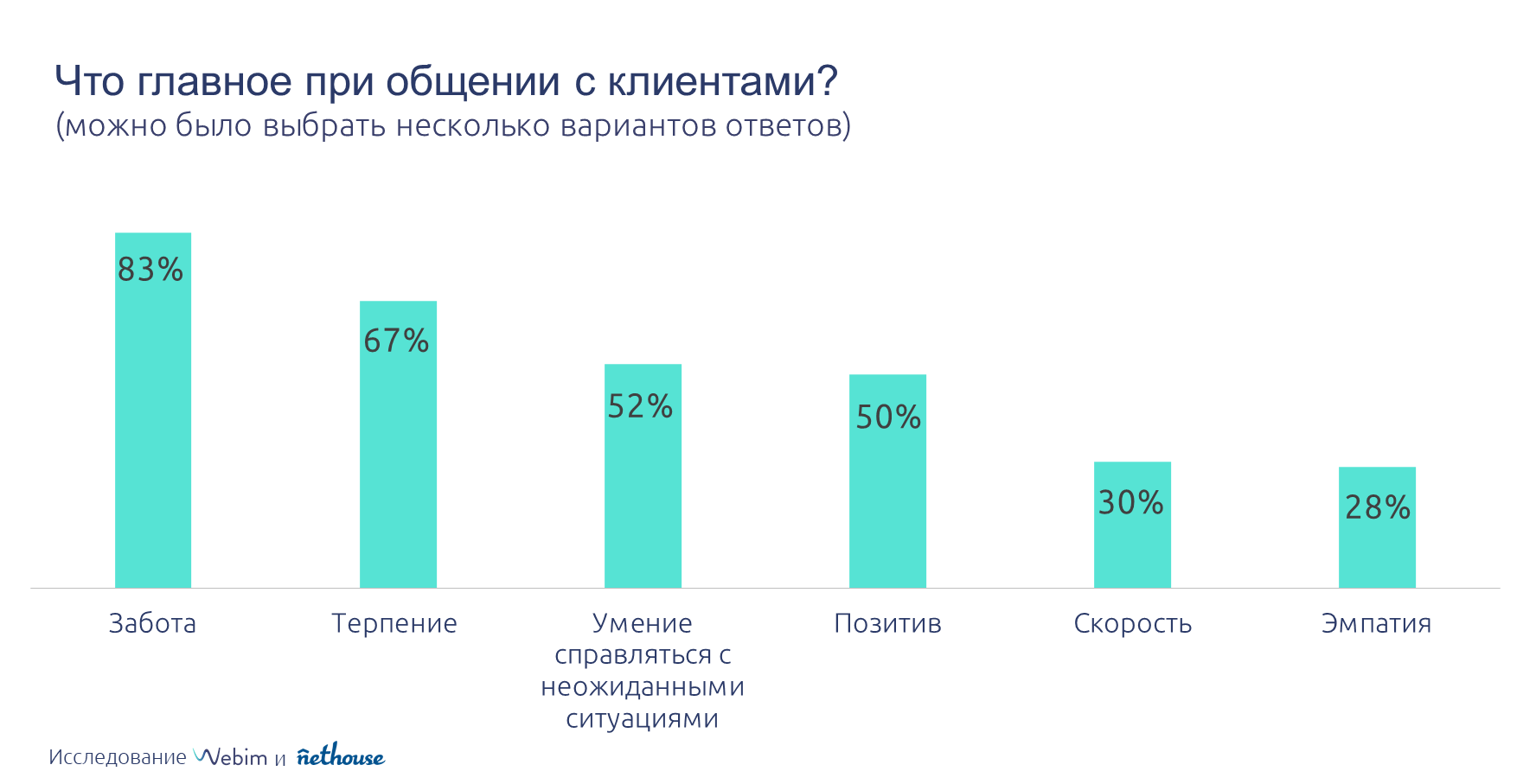 Что главное при общении с клиентами?
(можно было выбрать несколько вариантов ответов)

83%
67%
52%
50%
30%
28%

Забота
Терпение
Умение справляться с неожиданными ситуациями
Позитив
Скорость
Эмпатия

Исследование Webim и nethouse